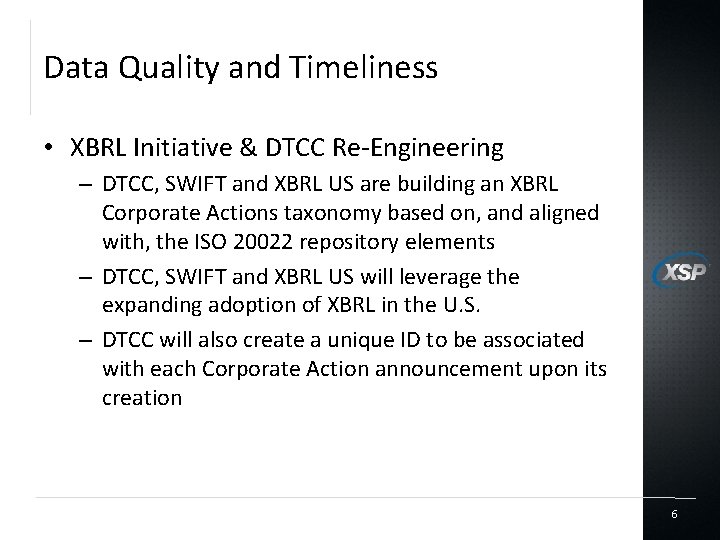 Data Quality and Timeliness

• XBRL Initiative & DTCC Re-Engineering

– DTCC, SWIFT and XBRL US are building an XBRL Corporate Actions taxonomy based on, and aligned with, the ISO 20022 repository elements

– DTCC, SWIFT and XBRL US will leverage the expanding adoption of XBRL in the U.S.

– DTCC will also create a unique ID to be associated with each Corporate Action announcement upon its creation

XSP

6